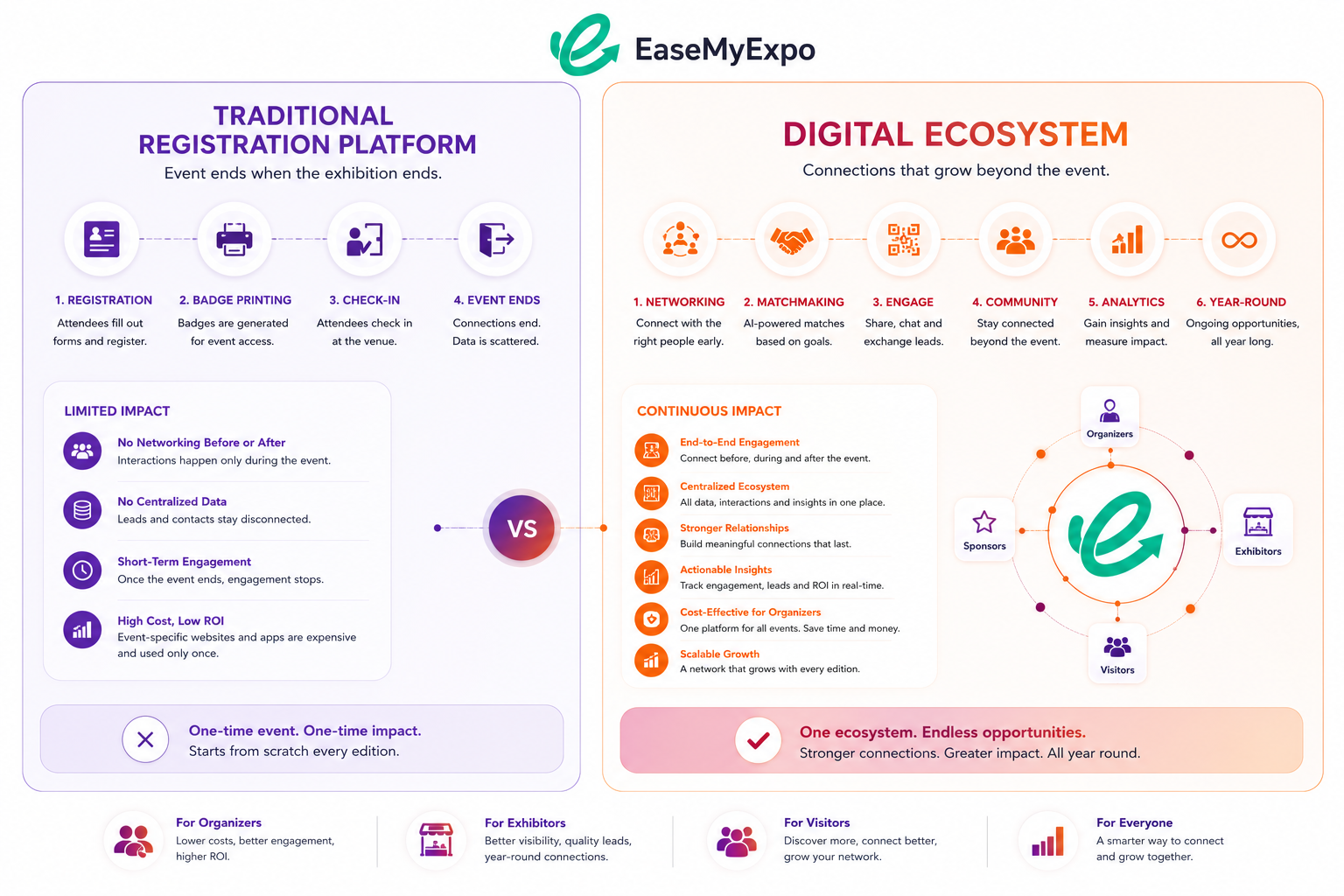 EaseMyExpo

TRADITIONAL REGISTRATION PLATFORM

Event ends when the exhibition ends.

1. REGISTRATION
Attendees fill out forms and register.

2. BADGE PRINTING
Badges are generated for event access.

3. CHECK-IN
Attendees check in at the venue.

4. EVENT ENDS
Connections end. Data is scattered.

LIMITED IMPACT

No Networking Before or After
Interactions happen only during the event.

No Centralized Data
Leads and contacts stay disconnected.

Short-Term Engagement
Once the event ends, engagement stops.

High Cost, Low ROI
Event-specific websites and apps are expensive and used only once.

One-time event. One-time impact.
Starts from scratch every edition.

VS

DIGITAL ECOSYSTEM

Connections that grow beyond the event.

1. NETWORKING
Connect with the right people early.

2. MATCHMAKING
AI-powered matches based on goals.

3. ENGAGE
Share, chat and exchange leads.

4. COMMUNITY
Stay connected beyond the event.

5. ANALYTICS
Gain insights and measure impact.

6. YEAR-ROUND
Ongoing opportunities, all year long.

CONTINUOUS IMPACT

End-to-End Engagement
Connect before, during and after the event.

Centralized Ecosystem
All data, interactions and insights in one place.

Stronger Relationships
Build meaningful connections that last.

Actionable Insights
Track engagement, leads and ROI in real-time.

Cost-Effective for Organizers
One platform for all events. Save time and money.

Scalable Growth
A network that grows with every edition.

Organizers
Sponsors
Exhibitors
Visitors

One ecosystem. Endless opportunities.
Stronger connections. Greater impact. All year round.

For Organizers
Lower costs, better engagement, higher ROI.

For Exhibitors
Better visibility, quality leads, year-round connections.

For Visitors
Discover more, connect better, grow your network.

For Everyone
A smarter way to connect and grow together.